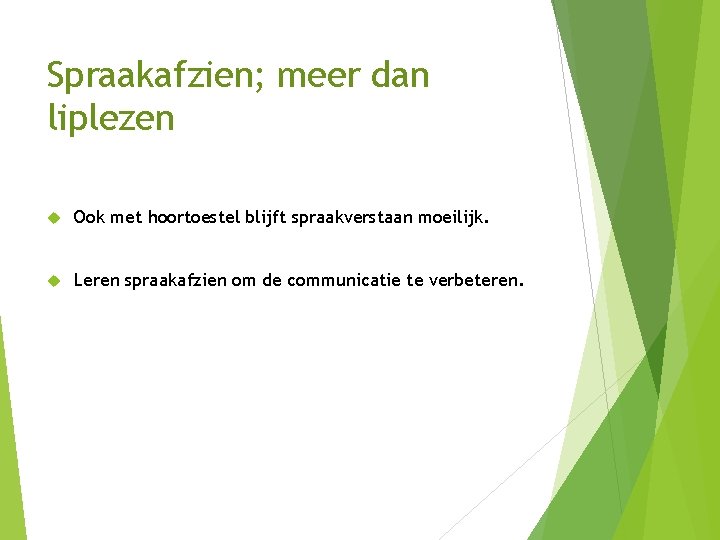 Spraakafzien; meer dan liplezen

Ook met hoortoestel blijft spraakverstaan moeilijk.

Leren spraakafzien om de communicatie te verbeteren.